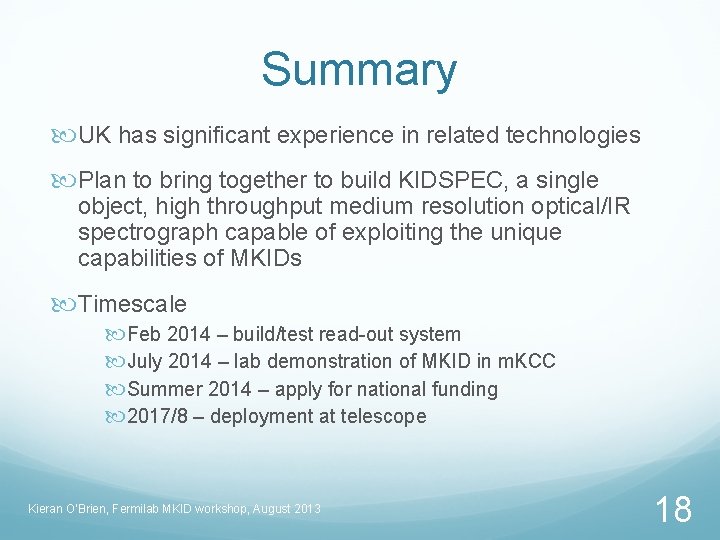 Summary

UK has significant experience in related technologies

Plan to bring together to build KIDSPEC, a single object, high throughput medium resolution optical/IR spectrograph capable of exploiting the unique capabilities of MKIDs

Timescale

Feb 2014 – build/test read-out system

July 2014 – lab demonstration of MKID in mKCC

Summer 2014 – apply for national funding

2017/8 – deployment at telescope

Kieran O'Brien, Fermilab MKID workshop, August 2013

18